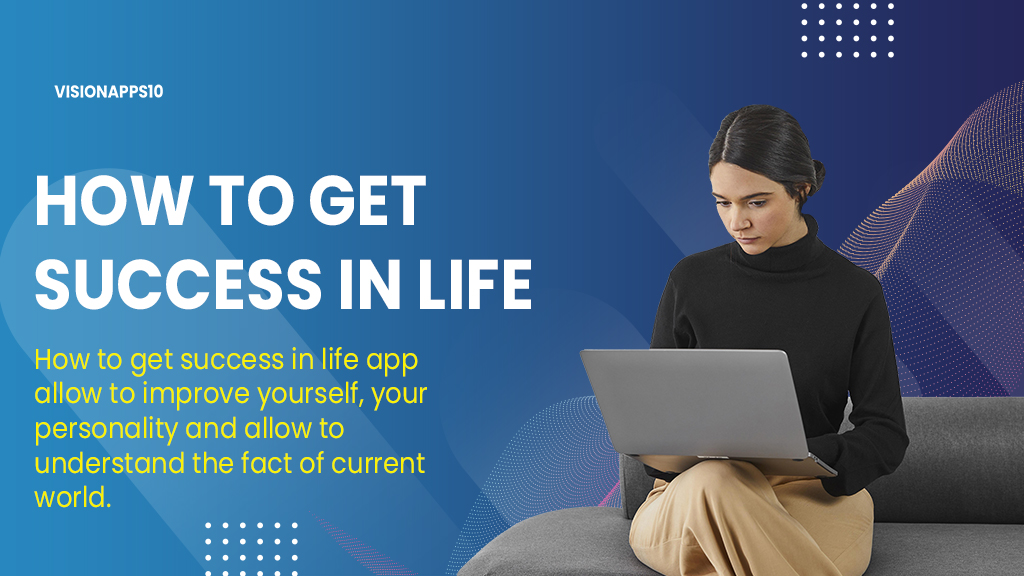 VISIONAPPS10

HOW TO GET SUCCESS IN LIFE

How to get success in life app allow to improve yourself, your personality and allow to understand the fact of current world.